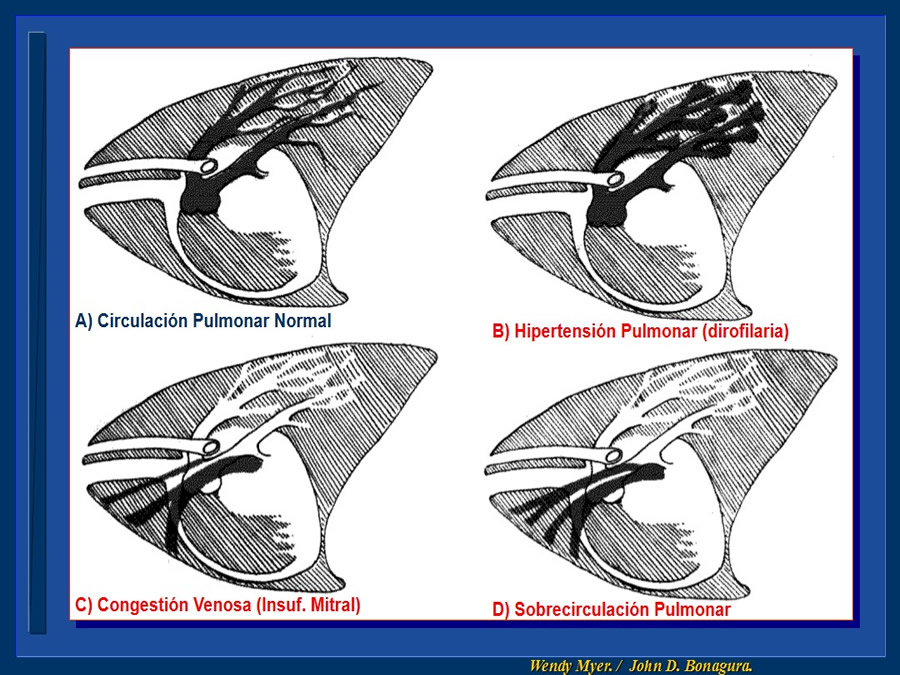 A) Circulación Pulmonar Normal

B) Hipertensión Pulmonar (dirofilaria)

C) Congestión Venosa (Insuf. Mitral)

D) Sobrecirculación Pulmonar

Wendy Myer. / John D. Bonagura.